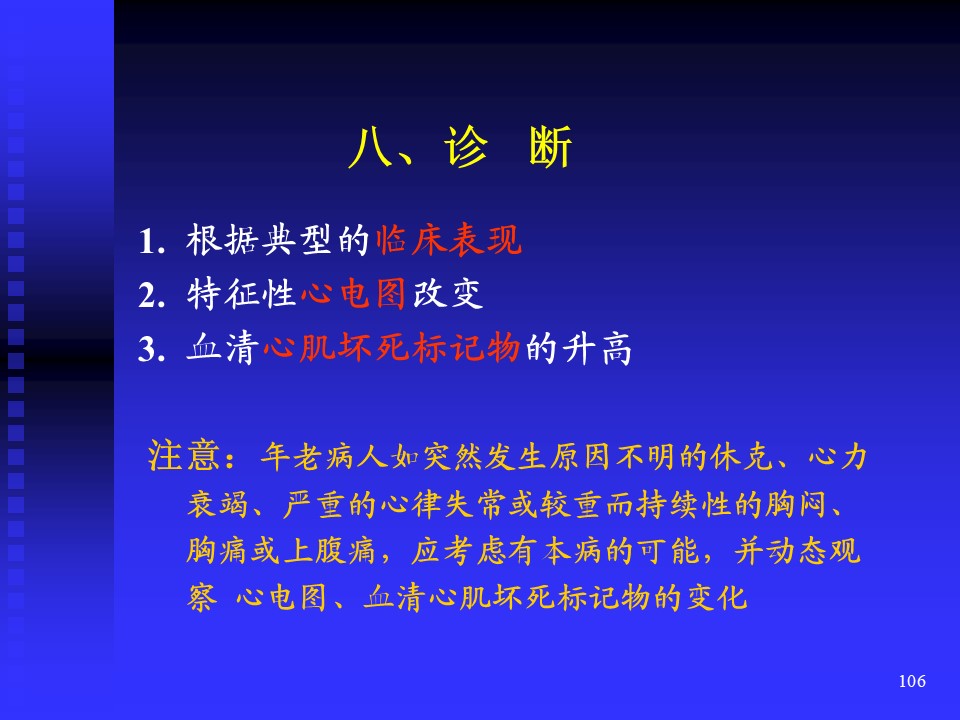 八、诊 断

1. 根据典型的临床表现
2. 特征性心电图改变
3. 血清心肌坏死标记物的升高

注意：年老病人如突然发生原因不明的休克、心力衰竭、严重的心律失常或较重而持续性的胸闷、胸痛或上腹痛，应考虑有本病的可能，并动态观察 心电图、血清心肌坏死标记物的变化

106